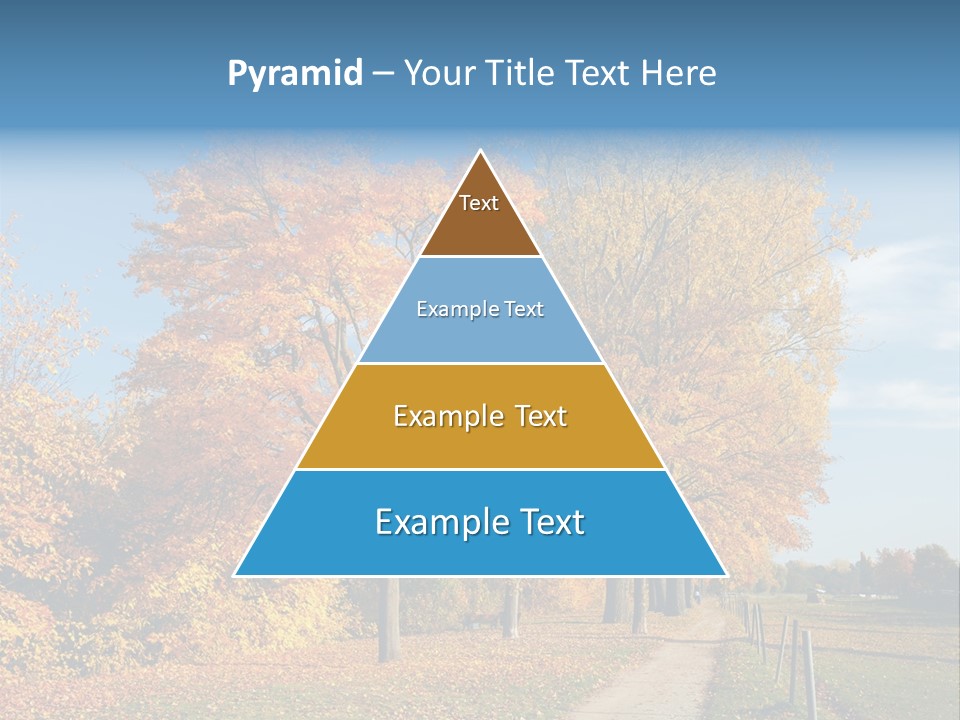 Pyramid – Your Title Text Here

Text

Example Text

Example Text

Example Text